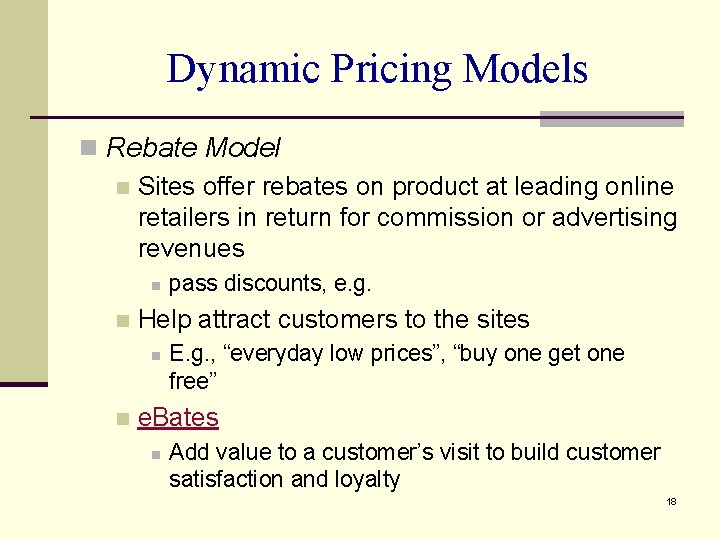 Dynamic Pricing Models

Rebate Model

Sites offer rebates on product at leading online retailers in return for commission or advertising revenues

pass discounts, e.g.

Help attract customers to the sites

E.g., “everyday low prices”, “buy one get one free”

eBates

Add value to a customer’s visit to build customer satisfaction and loyalty

18